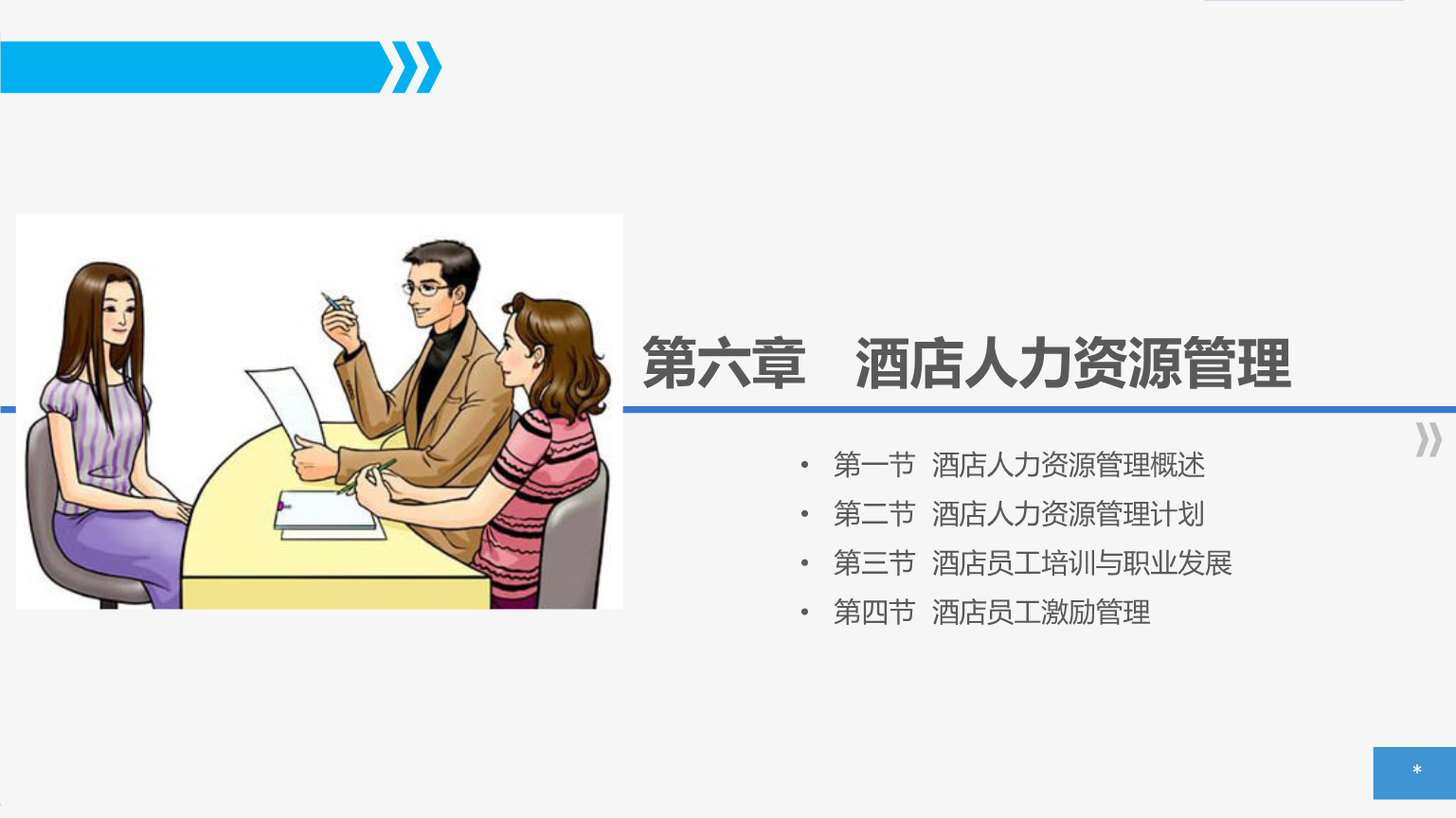 第六章　酒店人力资源管理

• 第一节　酒店人力资源管理概述
• 第二节　酒店人力资源管理计划
• 第三节　酒店员工培训与职业发展
• 第四节　酒店员工激励管理

*